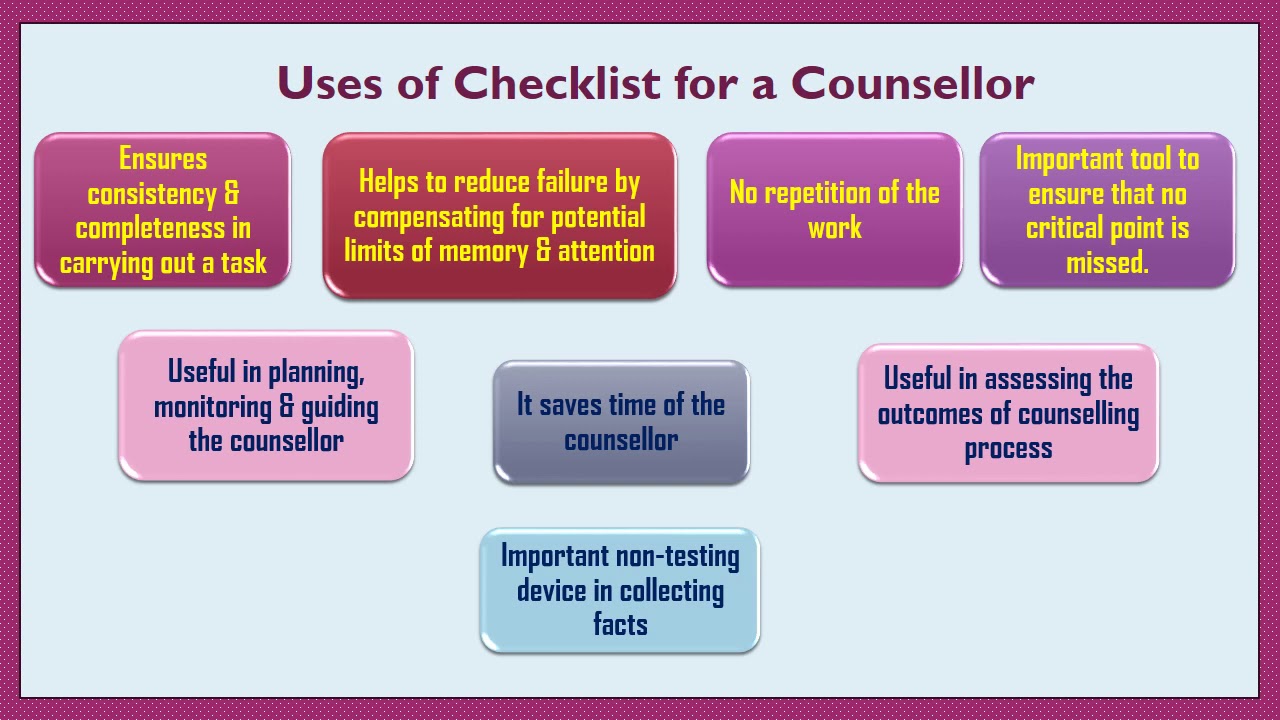 Uses of Checklist for a Counsellor

Ensures consistency & completeness in carrying out a task

Helps to reduce failure by compensating for potential limits of memory & attention

No repetition of the work

Important tool to ensure that no critical point is missed.

Useful in planning, monitoring & guiding the counsellor

It saves time of the counsellor

Useful in assessing the outcomes of counselling process

Important non-testing device in collecting facts